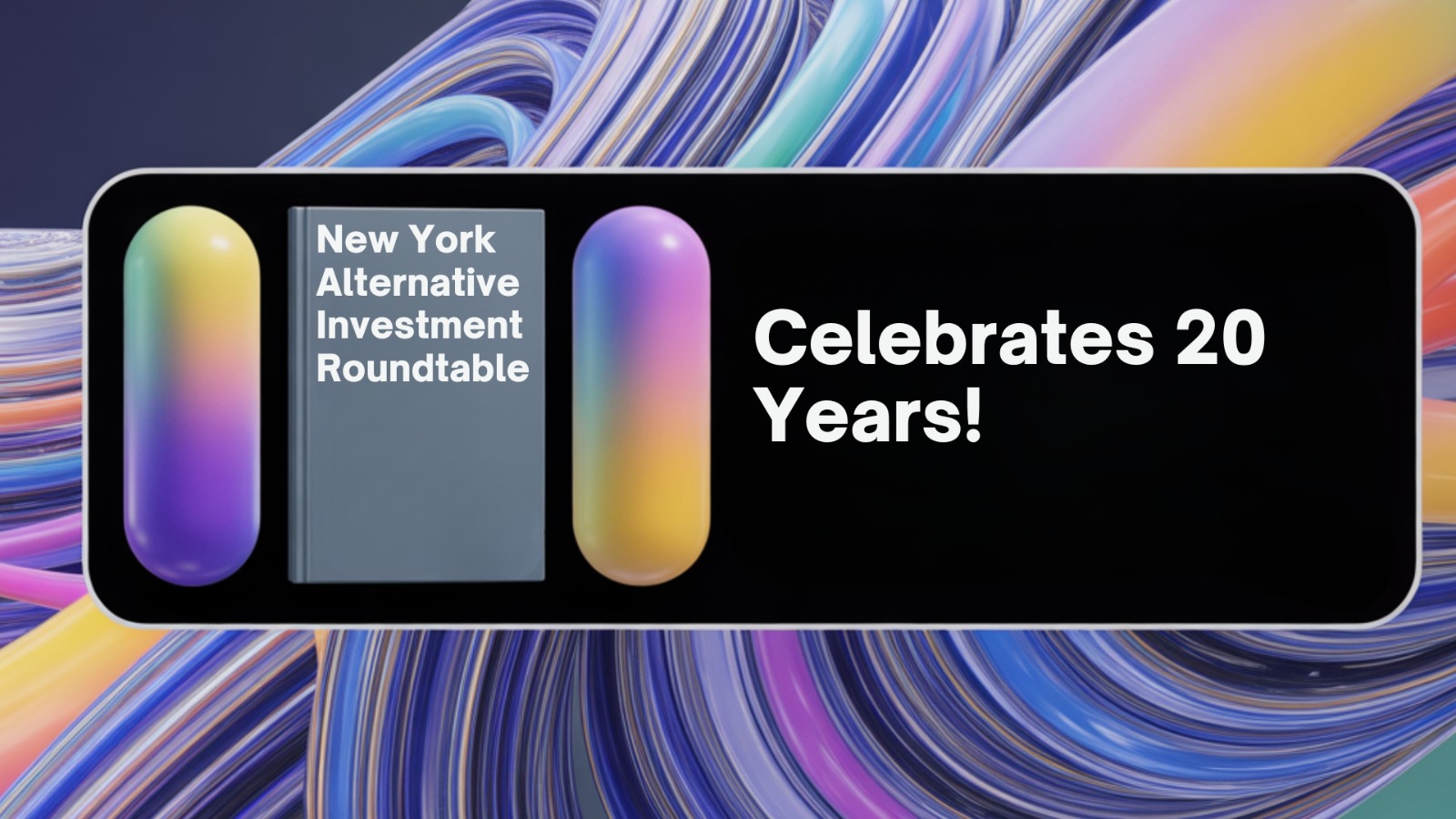 New York Alternative Investment Roundtable

Celebrates 20 Years!